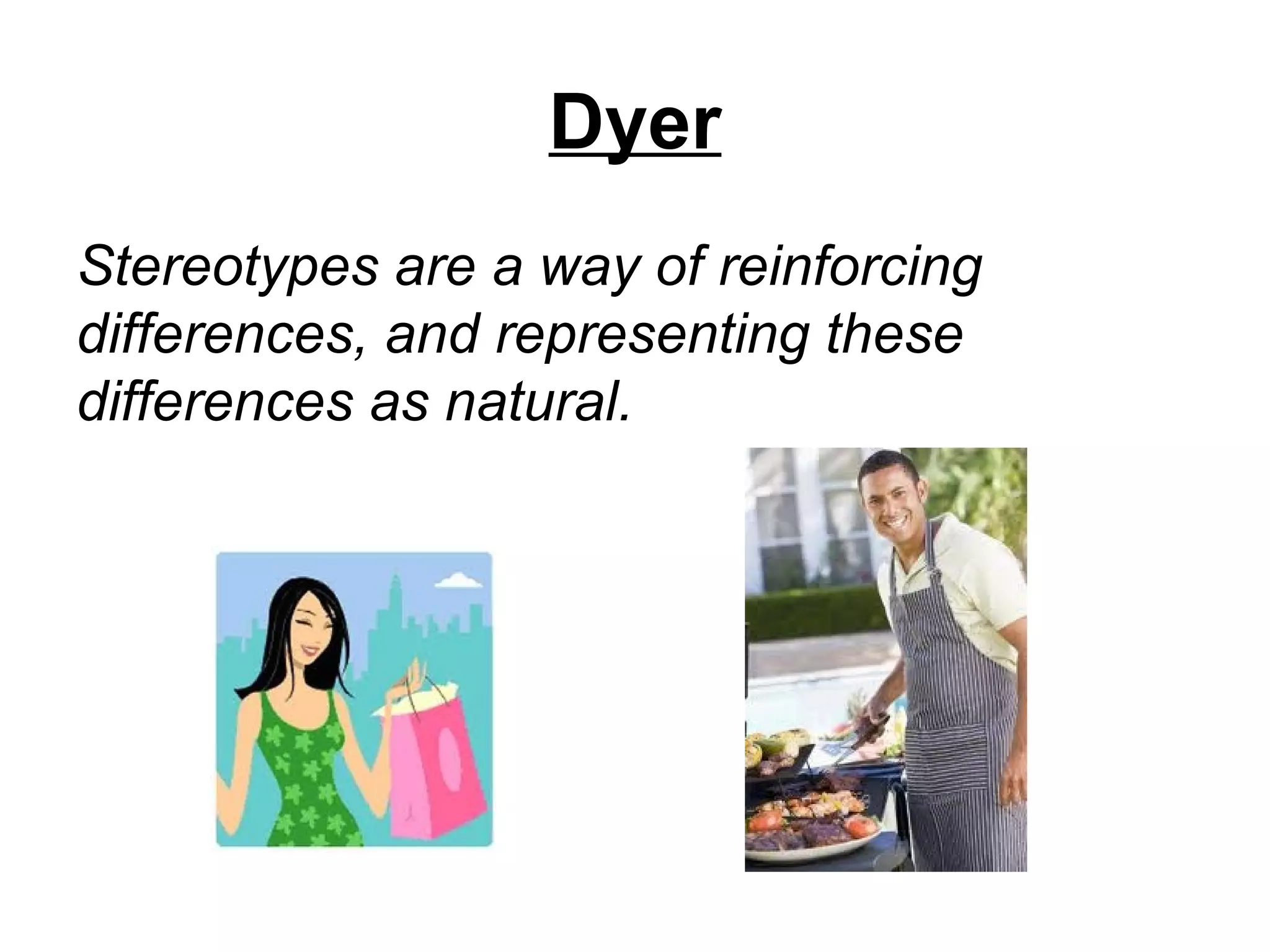 Dyer

Stereotypes are a way of reinforcing differences, and representing these differences as natural.